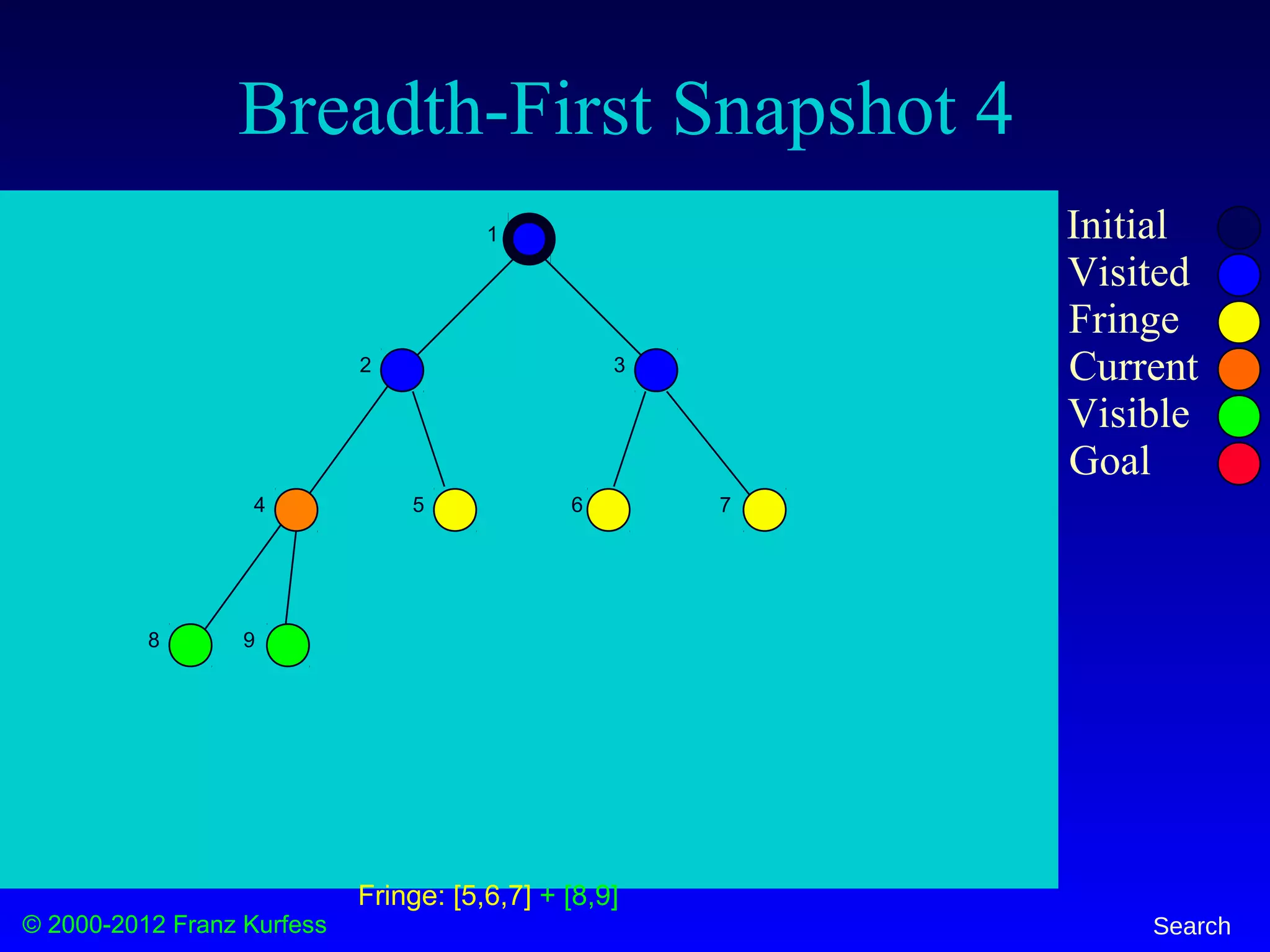 Breadth-First Snapshot 4

1
2
3
4
5
6
7
8
9

Initial
Visited
Fringe
Current
Visible
Goal

Fringe: [5,6,7] + [8,9]

© 2000-2012 Franz Kurfess

Search